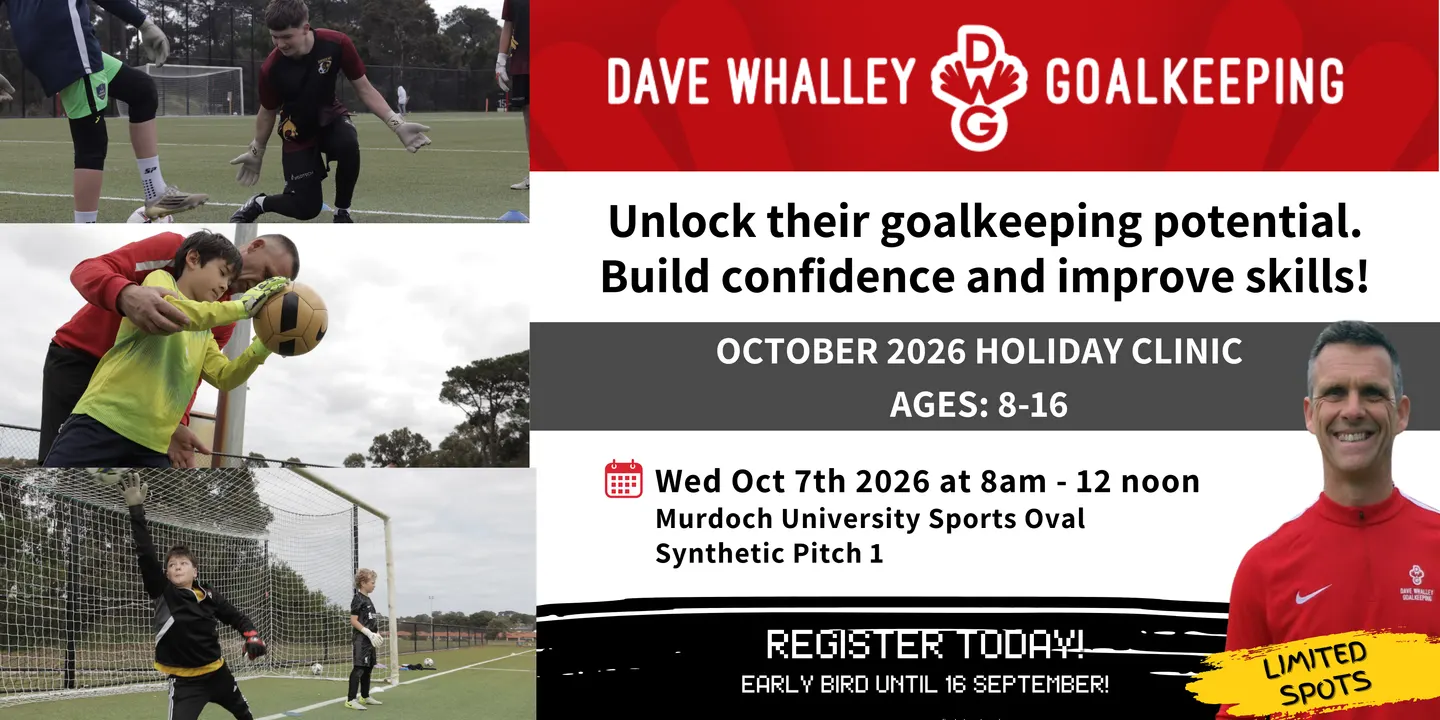 DAVE WHALLEY DWG GOALKEEPING

Unlock their goalkeeping potential. Build confidence and improve skills!

OCTOBER 2026 HOLIDAY CLINIC

AGES: 8-16

Wed Oct 7th 2026 at 8am - 12 noon
Murdoch University Sports Oval
Synthetic Pitch 1

REGISTER TODAY!
EARLY BIRD UNTIL 16 SEPTEMBER!

LIMITED SPOTS

DAVE WHALLEY GOALKEEPING